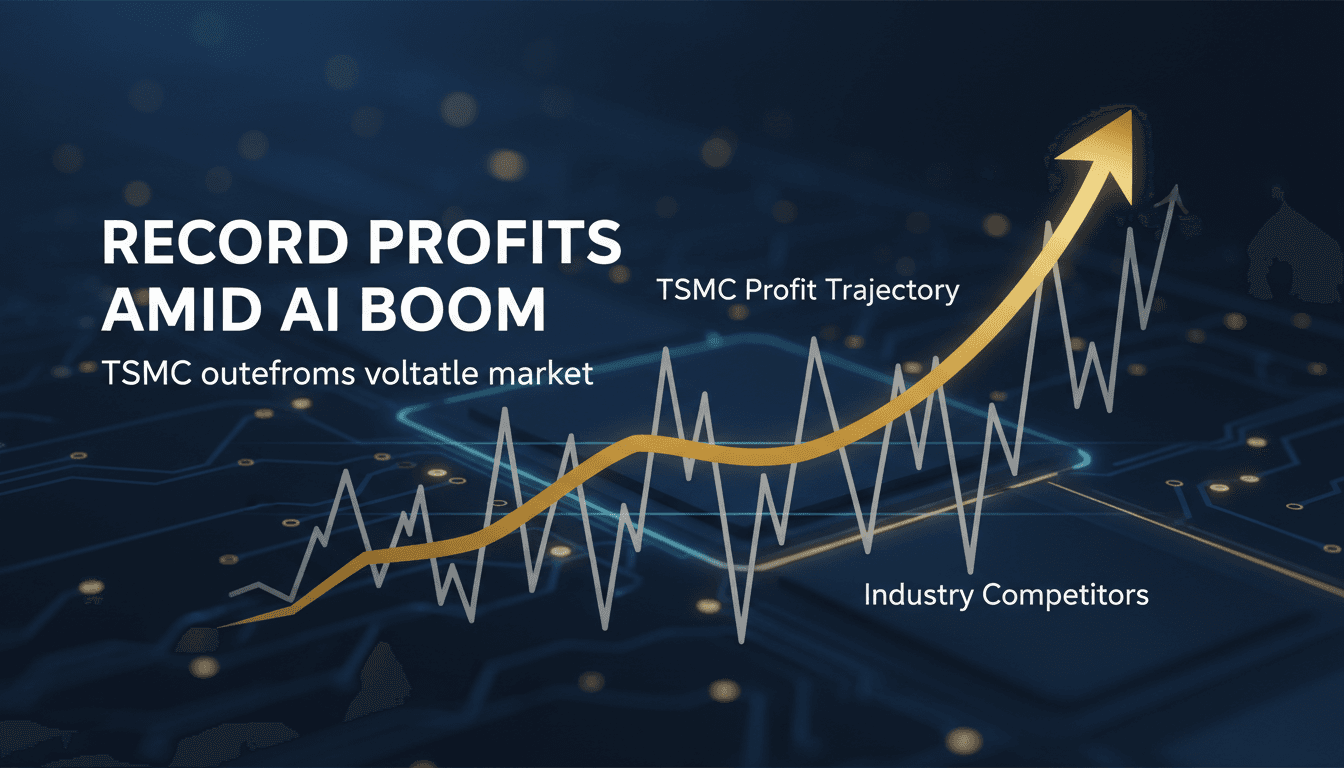 RECORD PROFITS
AMID AI BOOM

TSMC outefroms voltatle market

TSMC Profit Trajectory

Industry Competitors